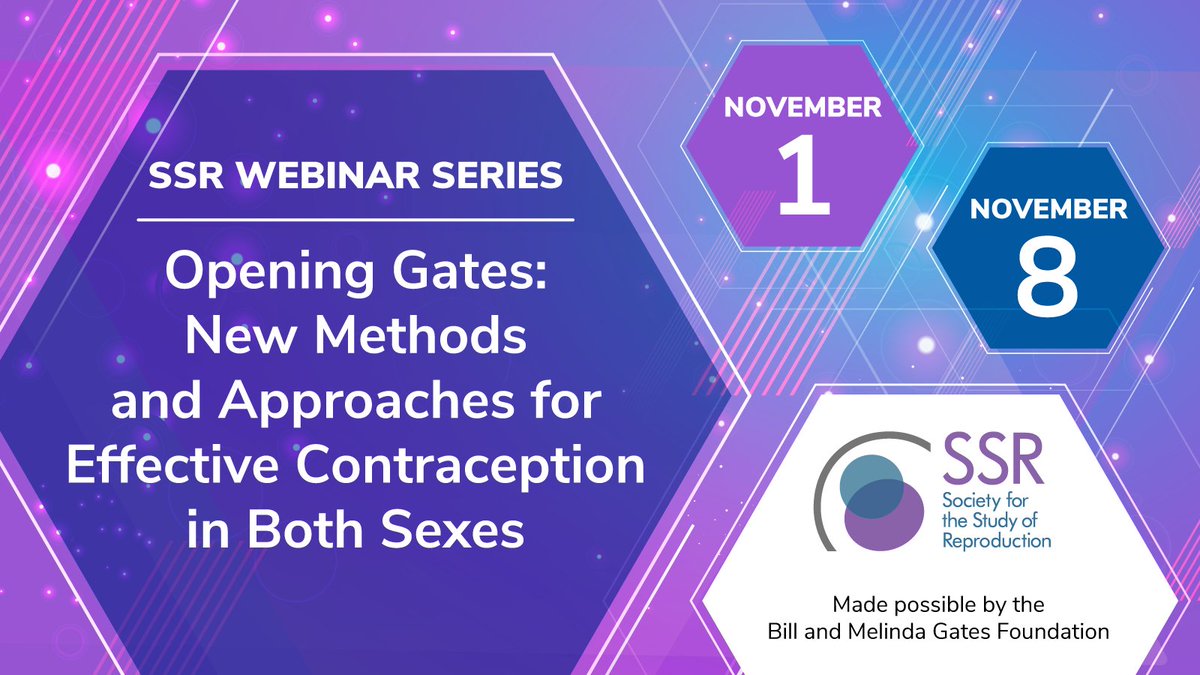 SSR WEBINAR SERIES

Opening Gates: New Methods and Approaches for Effective Contraception in Both Sexes

NOVEMBER 1

NOVEMBER 8

SSR
Society for the Study of Reproduction

Made possible by the Bill and Melinda Gates Foundation